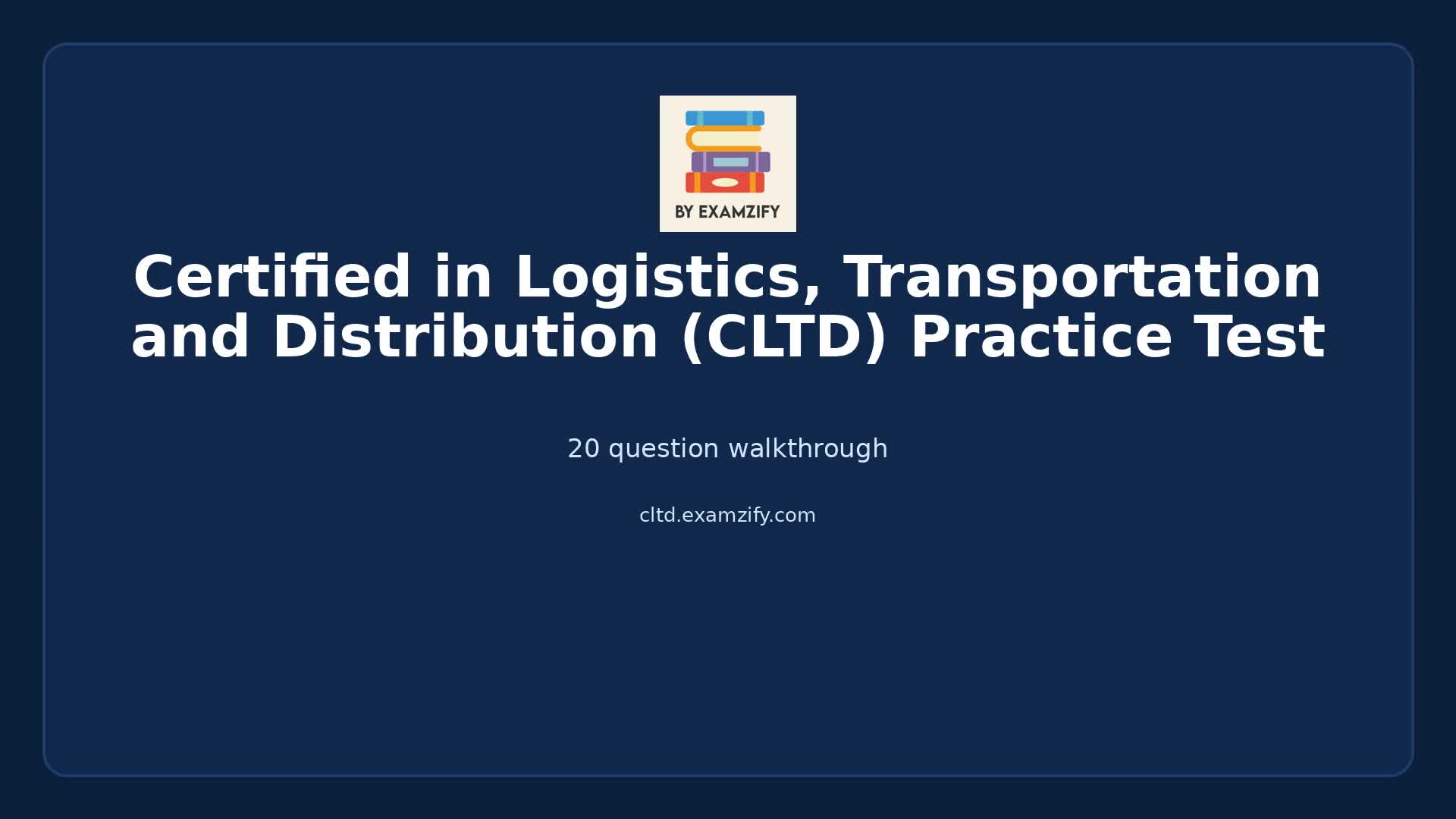 BY EXAMZIFY

Certified in Logistics, Transportation and Distribution (CLTD) Practice Test

20 question walkthrough

cltd.examzify.com